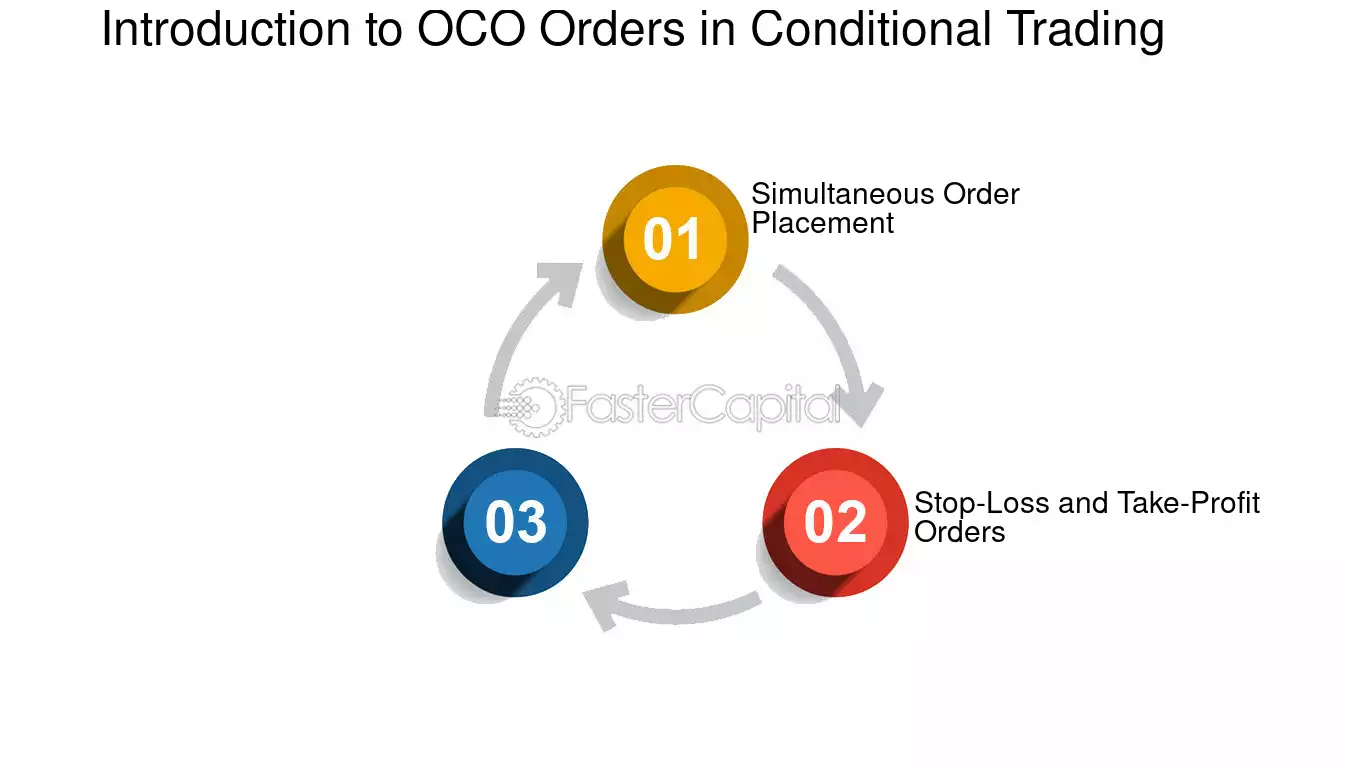 Introduction to OCO Orders in Conditional Trading

01

Simultaneous Order Placement

FasterCapital

02

Stop-Loss and Take-Profit Orders

03